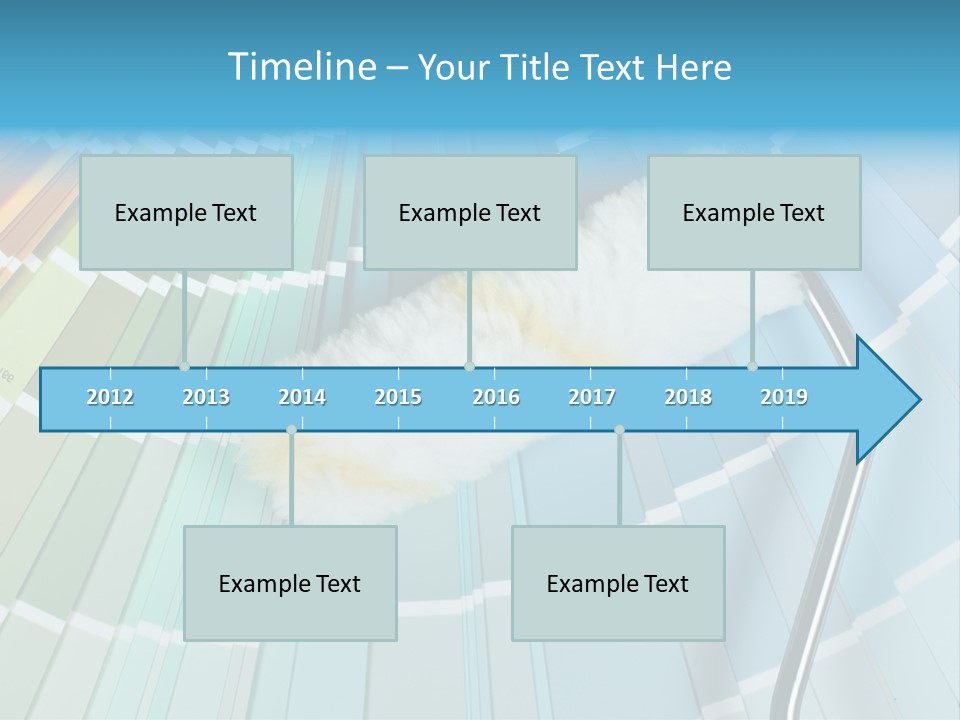 Timeline – Your Title Text Here

Example Text

Example Text

Example Text

2012 2013 2014 2015 2016 2017 2018 2019

Example Text

Example Text